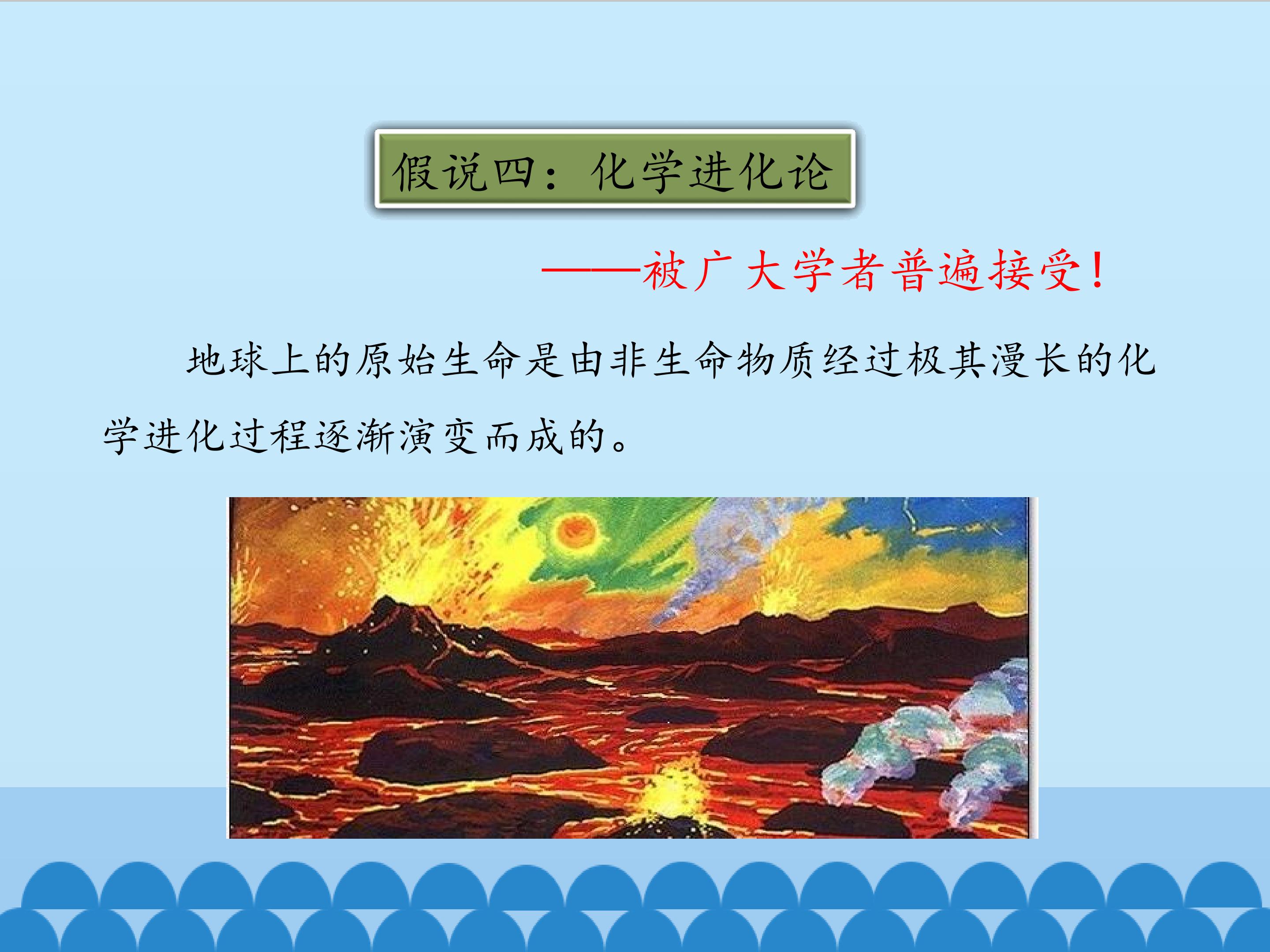 假说四：化学进化论

——被广大学者普遍接受！

地球上的原始生命是由非生命物质经过极其漫长的化学进化过程逐渐演变而成的。